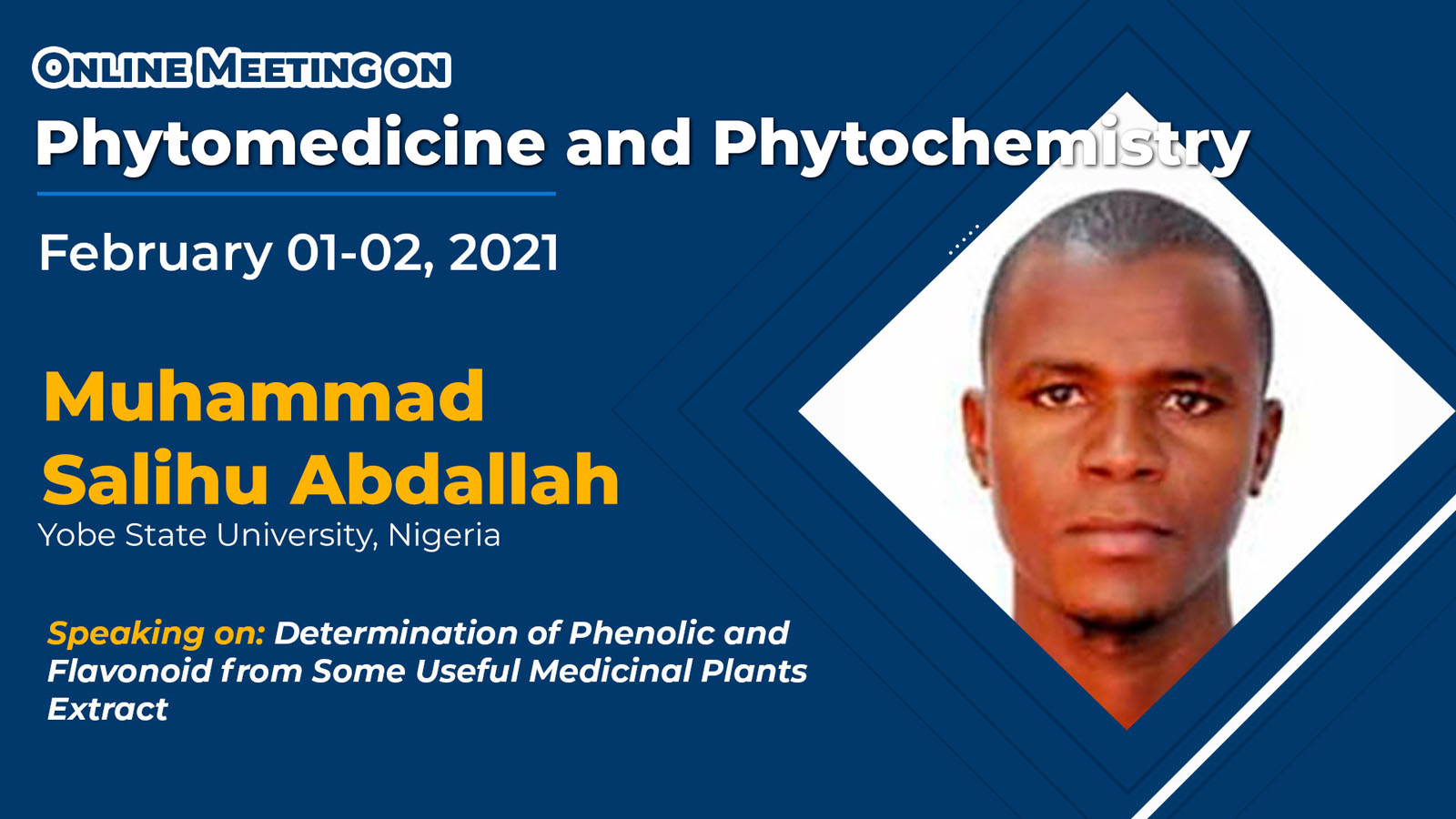 ONLINE MEETING ON
Phytomedicine and Phytochemistry

February 01-02, 2021

Muhammad Salihu Abdallah
Yobe State University, Nigeria

Speaking on: Determination of Phenolic and Flavonoid from Some Useful Medicinal Plants Extract